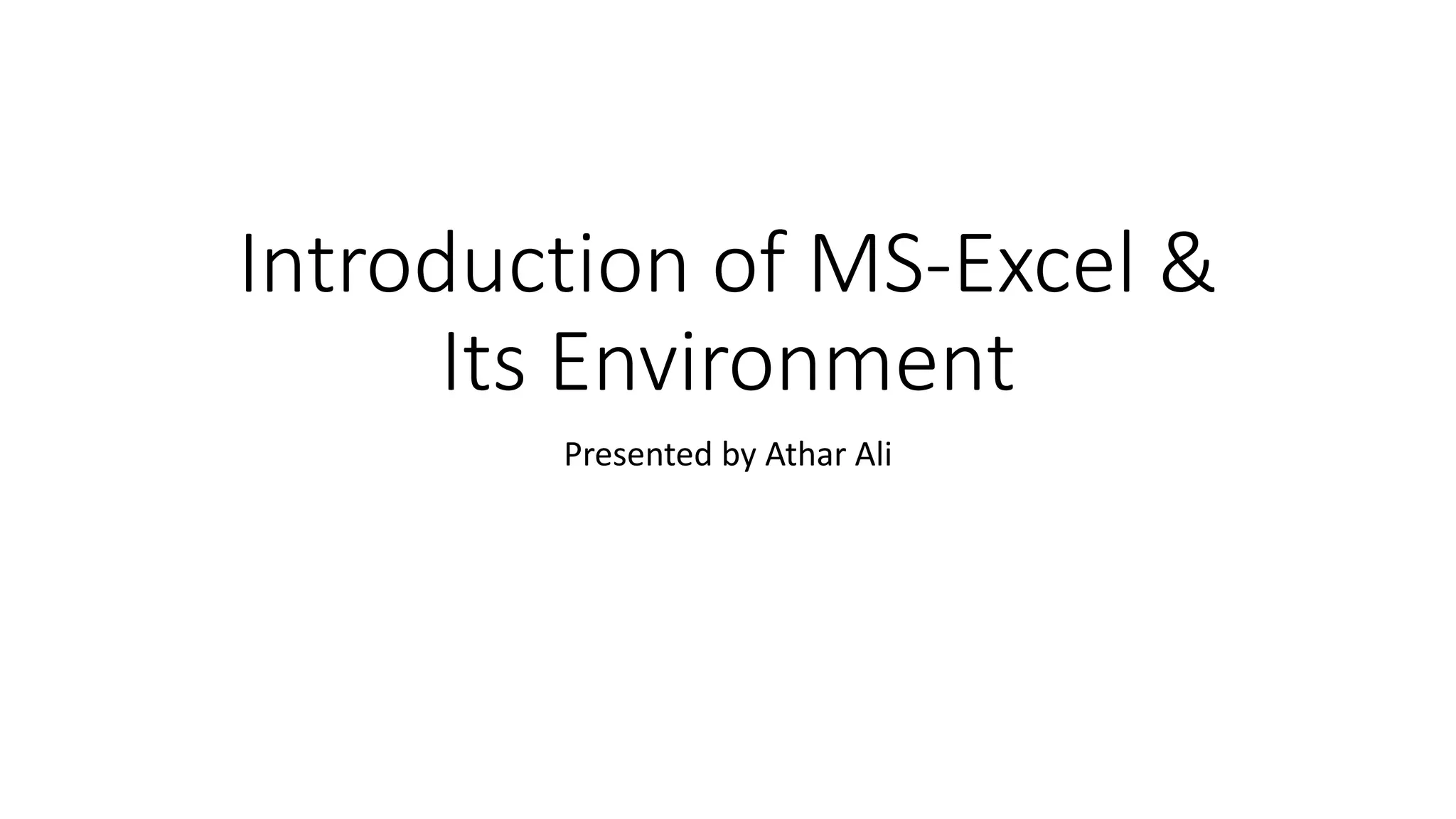 Introduction of MS-Excel & Its Environment

Presented by Athar Ali